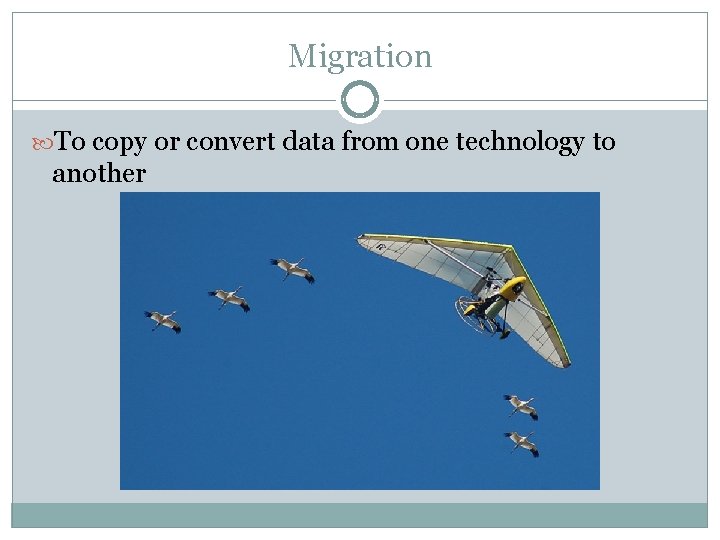 Migration

To copy or convert data from one technology to another